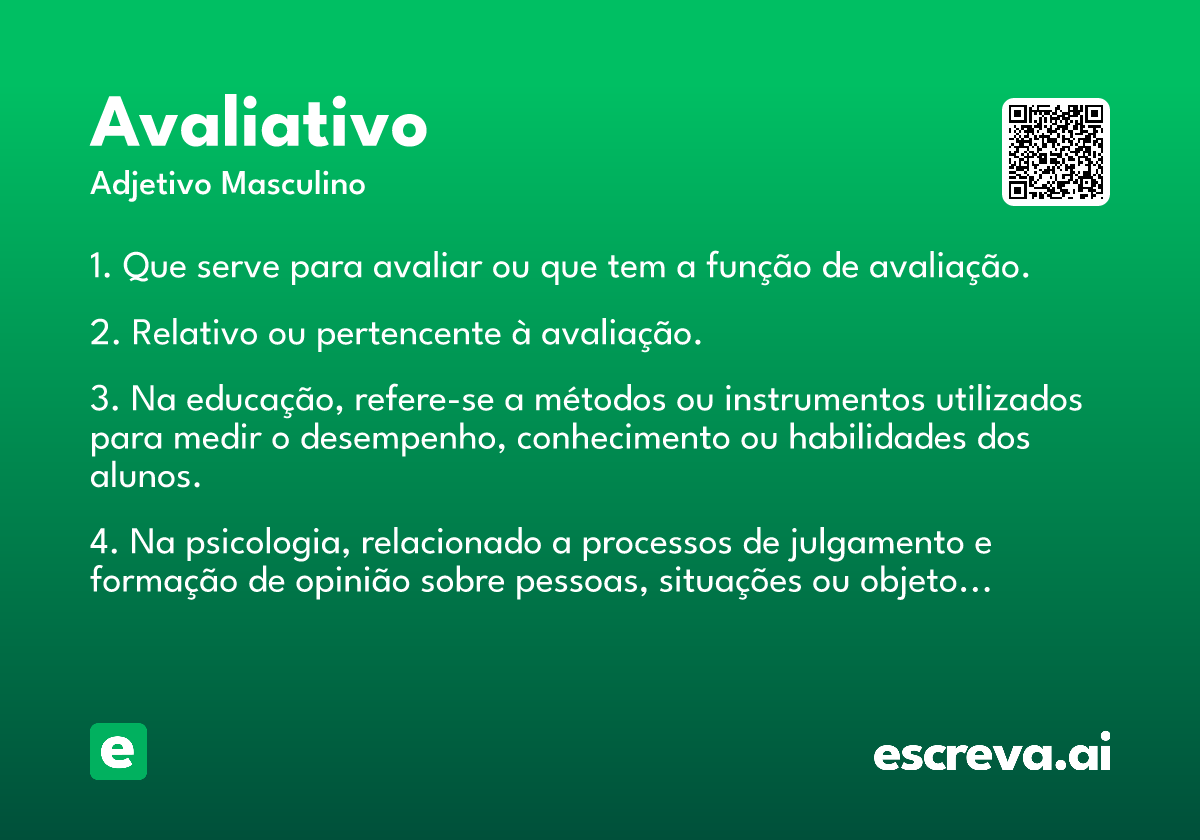 Avaliativo
Adjetivo Masculino

1. Que serve para avaliar ou que tem a função de avaliação.

2. Relativo ou pertencente à avaliação.

3. Na educação, refere-se a métodos ou instrumentos utilizados para medir o desempenho, conhecimento ou habilidades dos alunos.

4. Na psicologia, relacionado a processos de julgamento e formação de opinião sobre pessoas, situações ou objeto...

e

escreva.ai